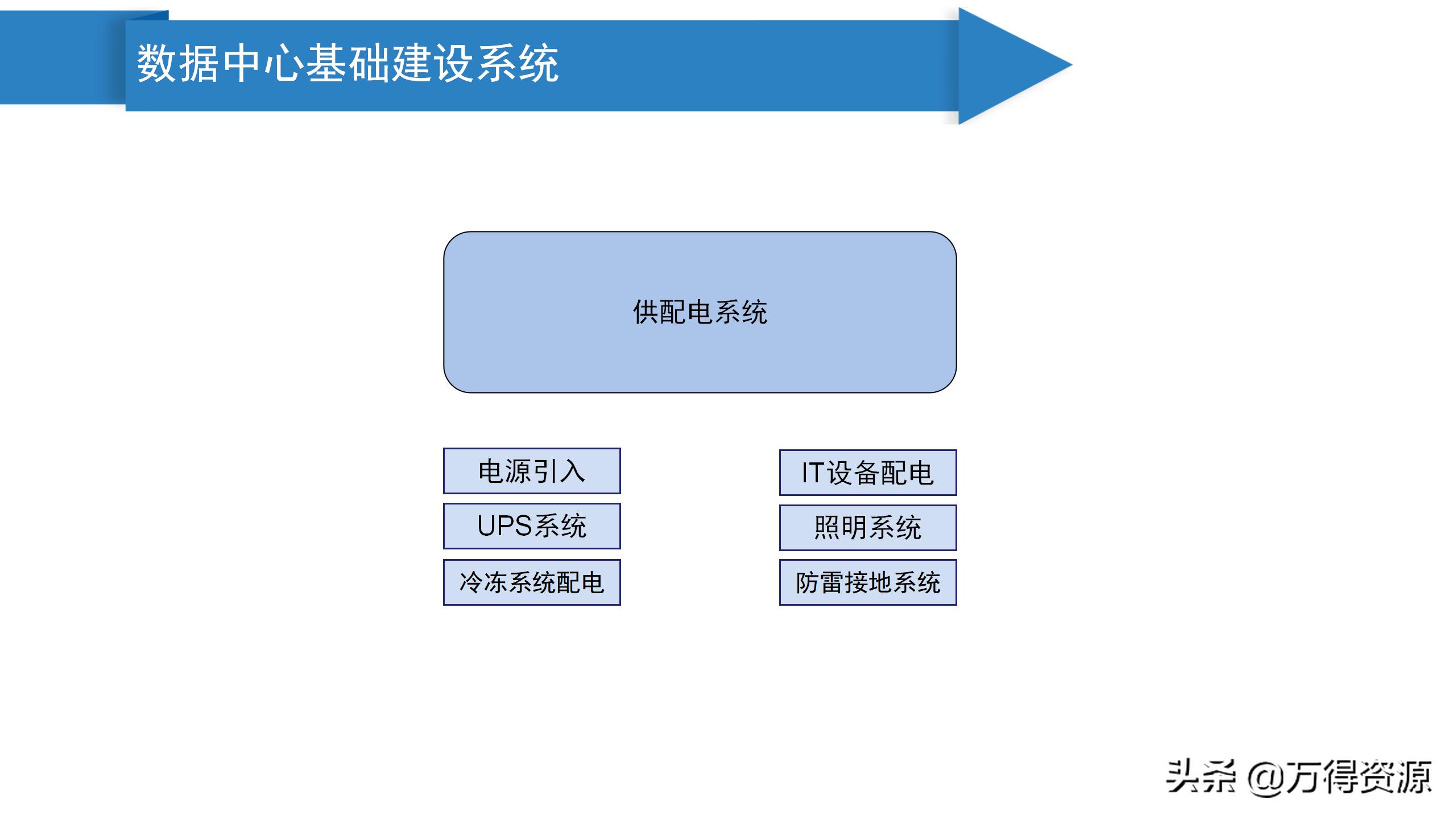 数据中心基础建设系统

供配电系统

电源引入

UPS系统

冷冻系统配电

IT设备配电

照明系统

防雷接地系统

头条 @万得资源